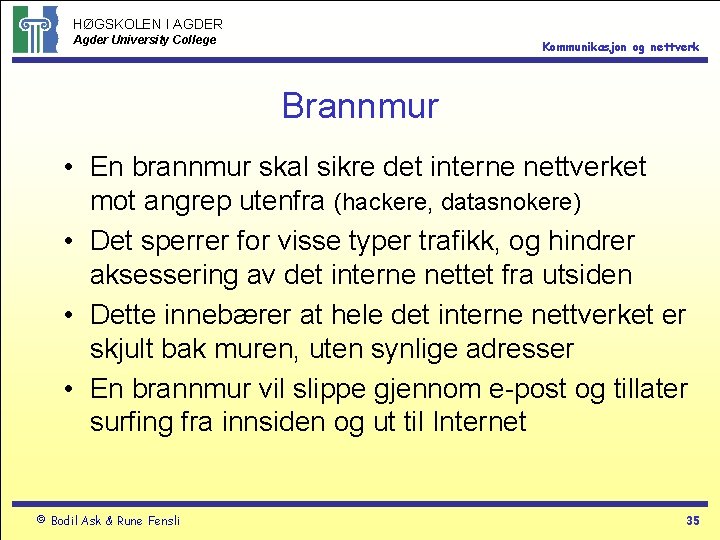 HØGSKOLEN I AGDER
Agder University College

Kommunikasjon og nettverk

Brannmur

• En brannmur skal sikre det interne nettverket mot angrep utenfra (hackere, datasnokere)
• Det sperrer for visse typer trafikk, og hindrer aksessering av det interne nettet fra utsiden
• Dette innebærer at hele det interne nettverket er skjult bak muren, uten synlige adresser
• En brannmur vil slippe gjennom e-post og tillater surfing fra innsiden og ut til Internet

© Bodil Ask & Rune Fensli

35